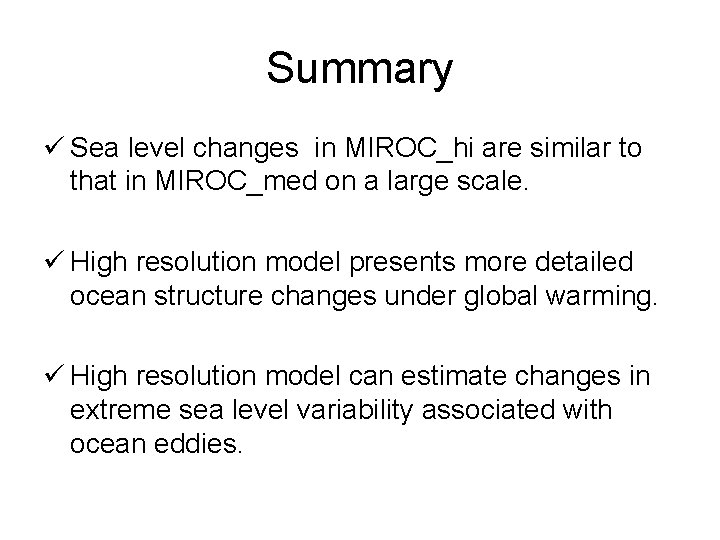 Summary

✓ Sea level changes  in MIROC_hi are similar to that in MIROC_med on a large scale.

✓ High resolution model presents more detailed ocean structure changes under global warming.

✓ High resolution model can estimate changes in extreme sea level variability associated with ocean eddies.